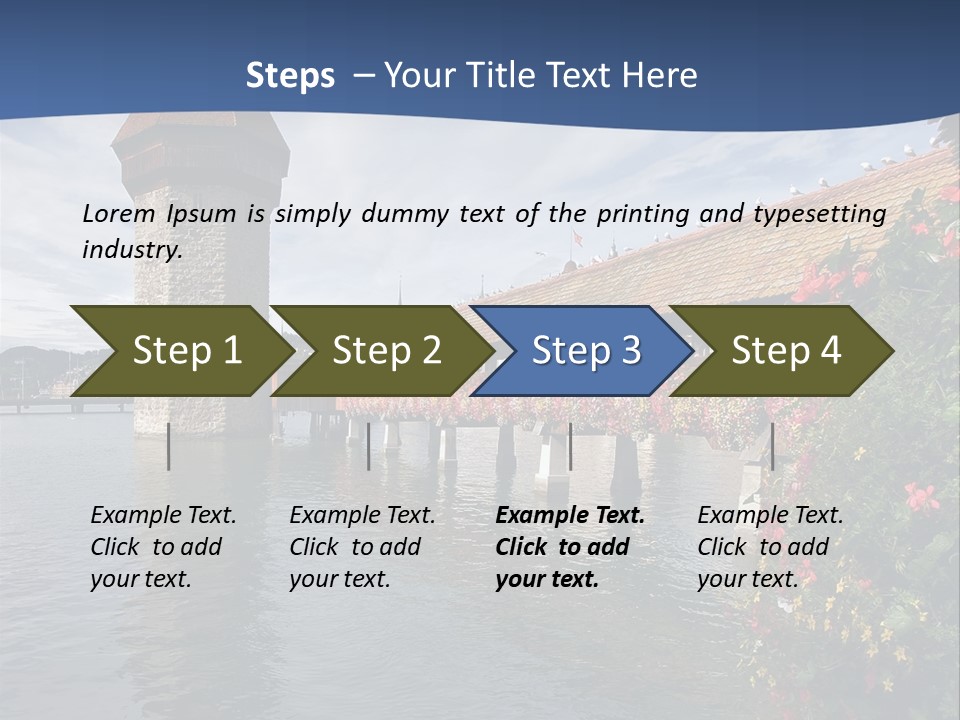 Steps – Your Title Text Here

Lorem Ipsum is simply dummy text of the printing and typesetting industry.

Step 1

Step 2

Step 3

Step 4

Example Text. Click to add your text.

Example Text. Click to add your text.

Example Text. Click to add your text.

Example Text. Click to add your text.